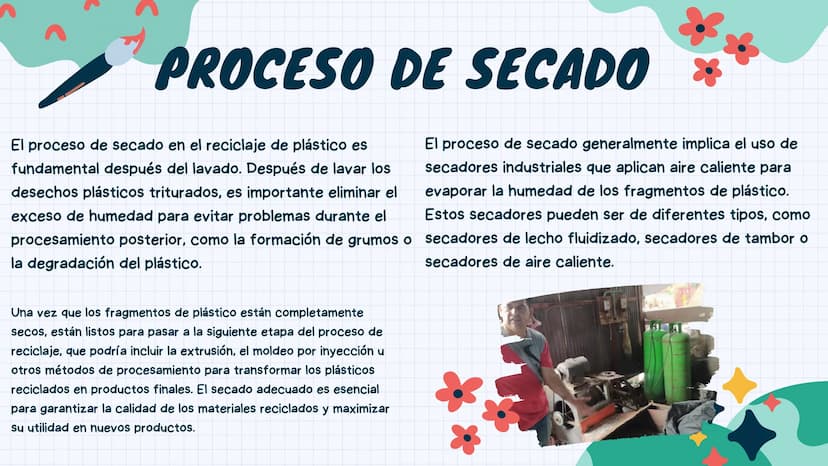 PROCESO DE SECADO

El proceso de secado en el reciclaje de plástico es fundamental después del lavado. Después de lavar los desechos plásticos triturados, es importante eliminar el exceso de humedad para evitar problemas durante el procesamiento posterior, como la formación de grumos o la degradación del plástico.

Una vez que los fragmentos de plástico están completamente secos, están listos para pasar a la siguiente etapa del proceso de reciclaje, que podría incluir la extrusión, el moldeo por inyección u otros métodos de procesamiento para transformar los plásticos reciclados en productos finales. El secado adecuado es esencial para garantizar la calidad de los materiales reciclados y maximizar su utilidad en nuevos productos.

El proceso de secado generalmente implica el uso de secadores industriales que aplican aire caliente para evaporar la humedad de los fragmentos de plástico. Estos secadores pueden ser de diferentes tipos, como secadores de lecho fluidizado, secadores de tambor o secadores de aire caliente.